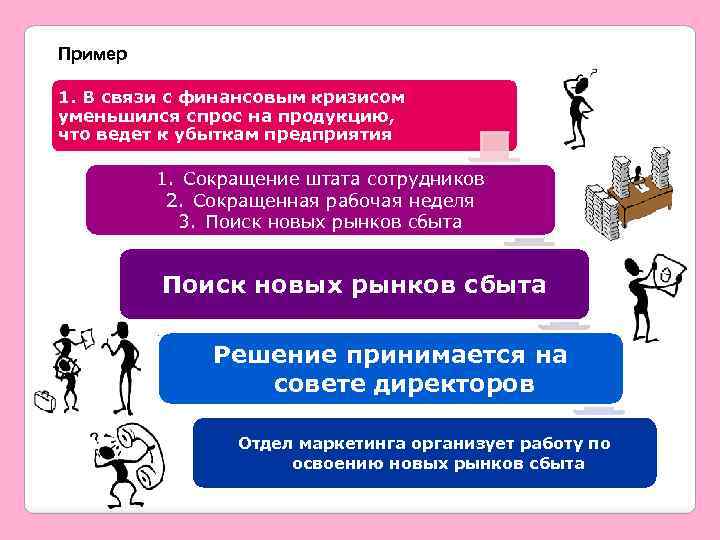 Пример

1. В связи с финансовым кризисом уменьшился спрос на продукцию, что ведет к убыткам предприятия

1. Сокращение штата сотрудников
2. Сокращенная рабочая неделя
3. Поиск новых рынков сбыта

Поиск новых рынков сбыта

Решение принимается на совете директоров

Отдел маркетинга организует работу по освоению новых рынков сбыта